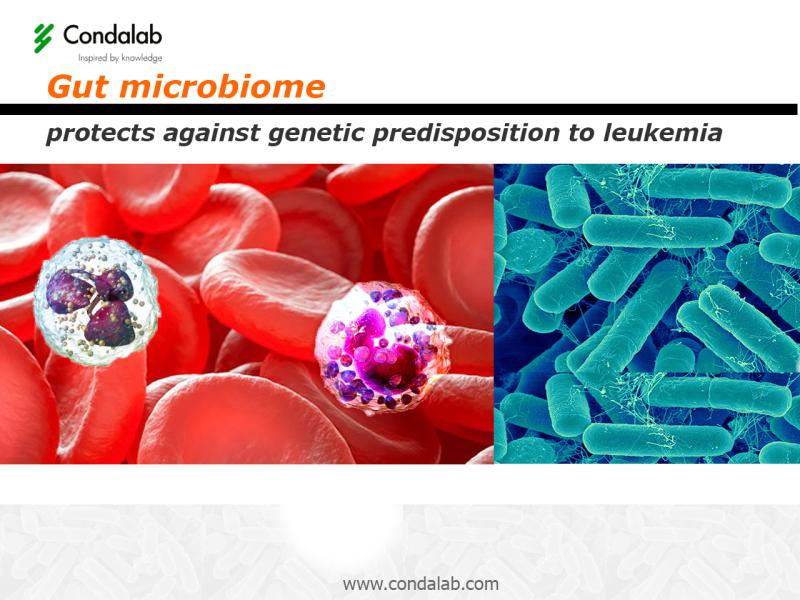 Condalab
Inspired by knowledge

Gut microbiome

protects against genetic predisposition to leukemia

www.condalab.com